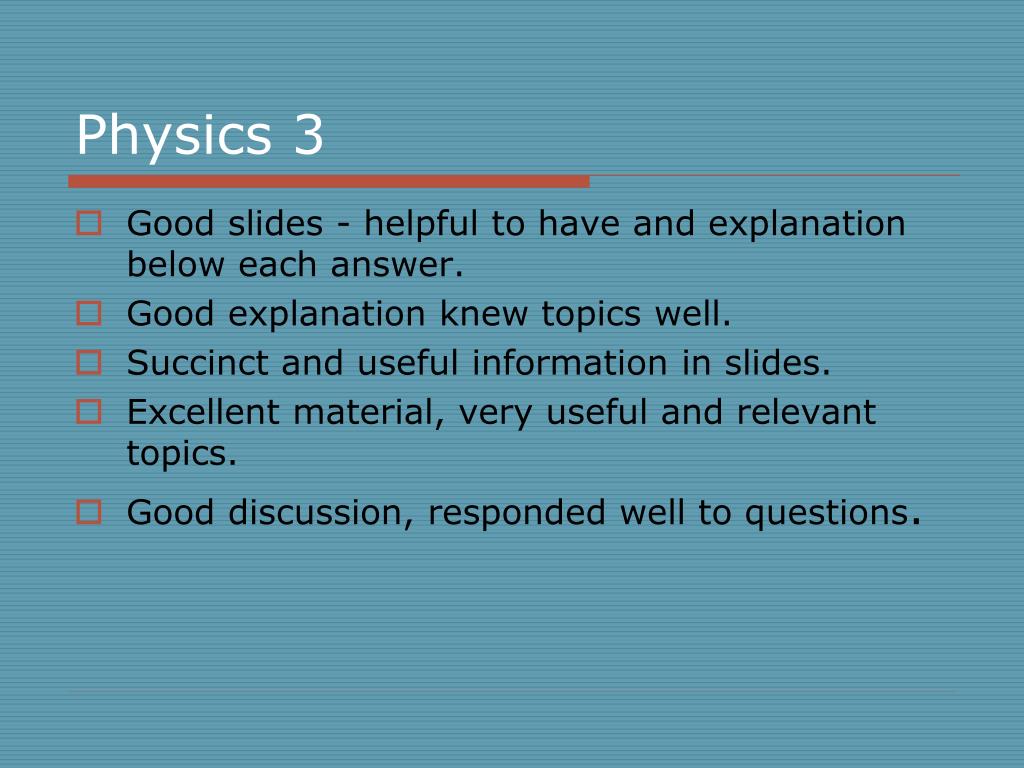 Physics 3

Good slides - helpful to have and explanation below each answer.

Good explanation knew topics well.

Succinct and useful information in slides.

Excellent material, very useful and relevant topics.

Good discussion, responded well to questions.